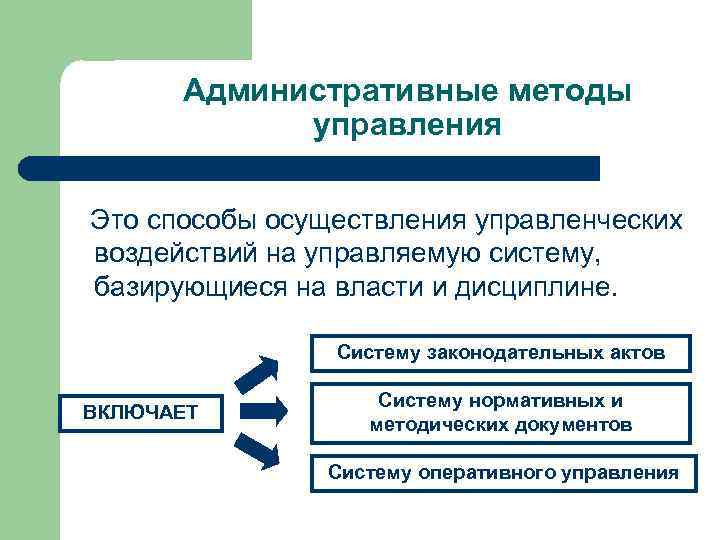 Административные методы управления

Это способы осуществления управленческих воздействий на управляемую систему, базирующиеся на власти и дисциплине.

ВКЛЮЧАЕТ

Систему законодательных актов

Систему нормативных и методических документов

Систему оперативного управления